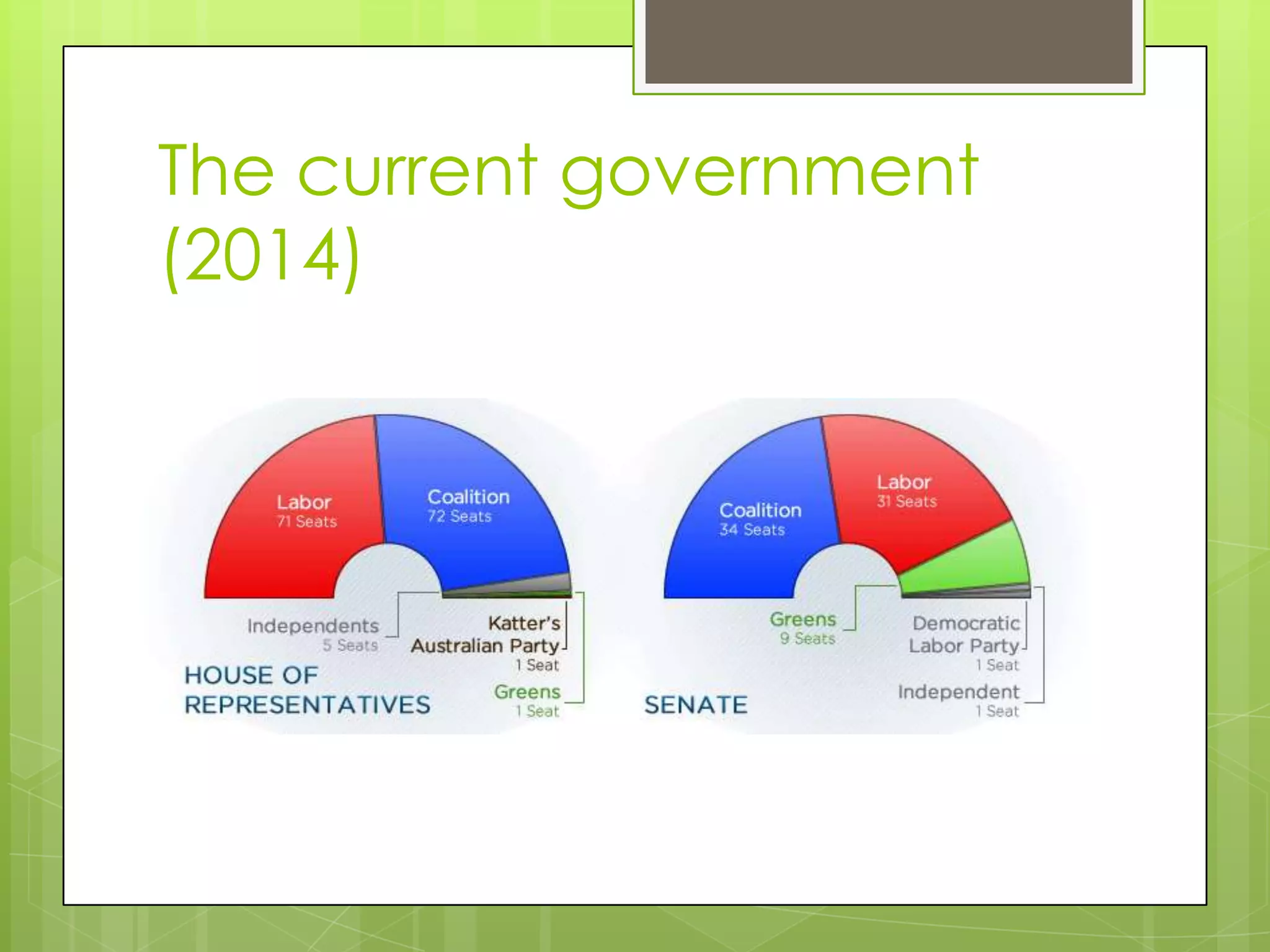 The current government (2014)

Labor
71 Seats

Coalition
72 Seats

Independents
5 Seats

Katter's
Australian Party
1 Seat

Greens
1 Seat

HOUSE OF
REPRESENTATIVES

Coalition
34 Seats

Labor
31 Seats

Greens
9 Seats

Democratic
Labor Party
1 Seat

Independent
1 Seat

SENATE